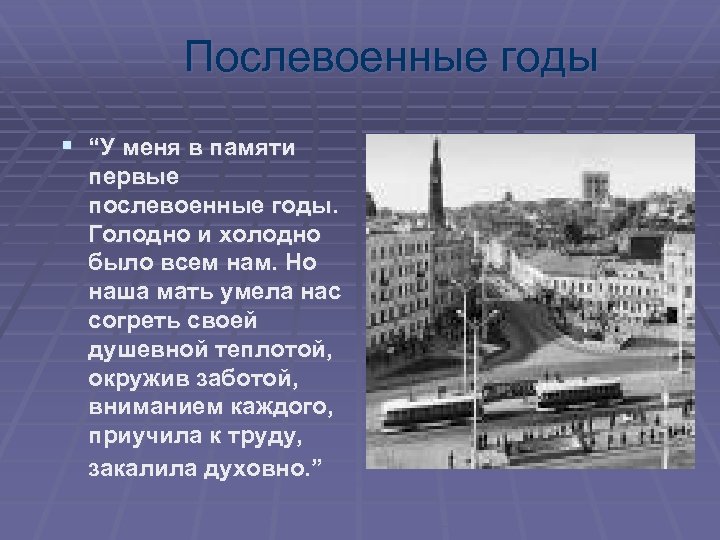 Послевоенные годы

“У меня в памяти первые послевоенные годы. Голодно и холодно было всем нам. Но наша мать умела нас согреть своей душевной теплотой, окружив заботой, вниманием каждого, приучила к труду, закалила духовно.”